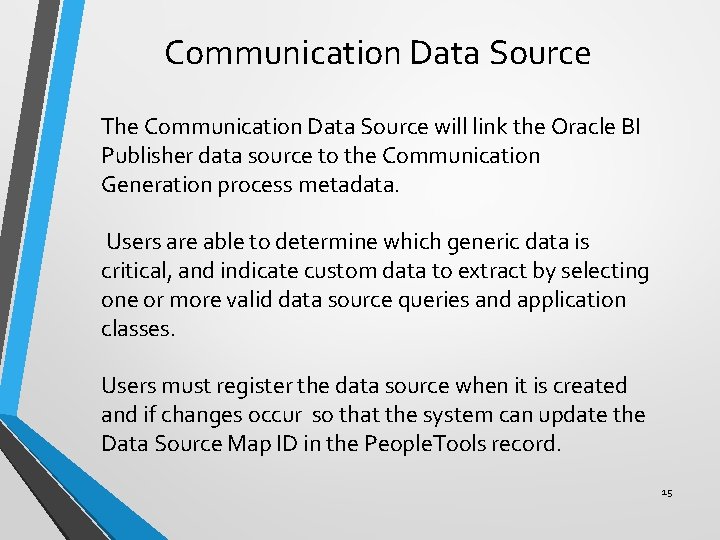 Communication Data Source

The Communication Data Source will link the Oracle BI Publisher data source to the Communication Generation process metadata.

Users are able to determine which generic data is critical, and indicate custom data to extract by selecting one or more valid data source queries and application classes.

Users must register the data source when it is created and if changes occur so that the system can update the Data Source Map ID in the PeopleTools record.

15